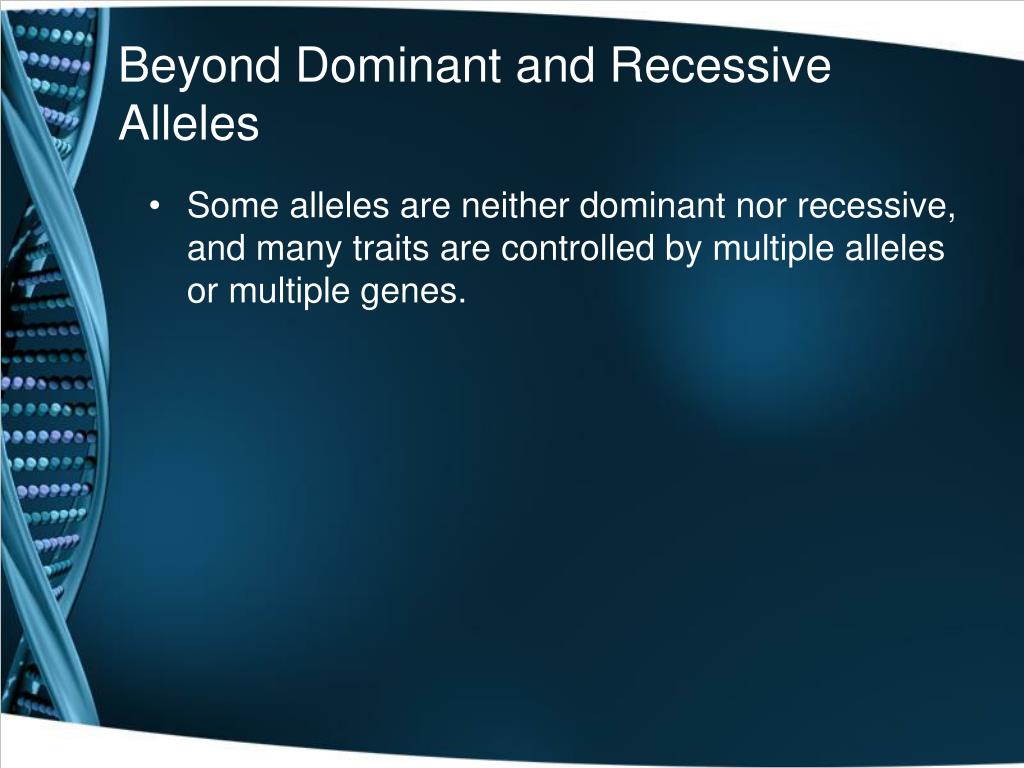 Beyond Dominant and Recessive Alleles

• Some alleles are neither dominant nor recessive, and many traits are controlled by multiple alleles or multiple genes.